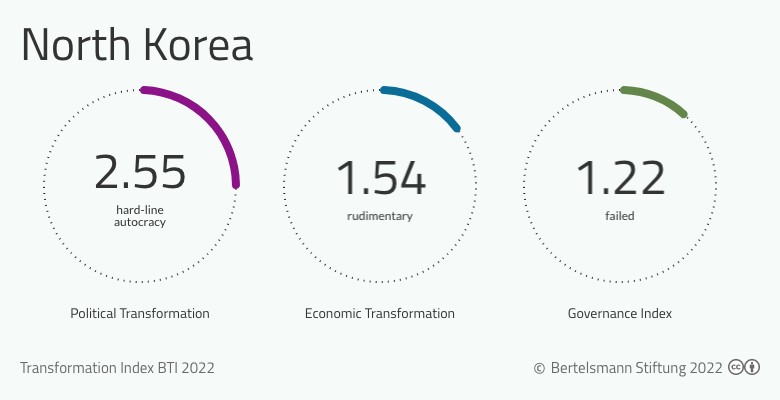 North Korea

2.55
hard-line autocracy

Political Transformation

1.54
rudimentary

Economic Transformation

1.22
failed

Governance Index

Transformation Index BTI 2022

© Bertelsmann Stiftung 2022